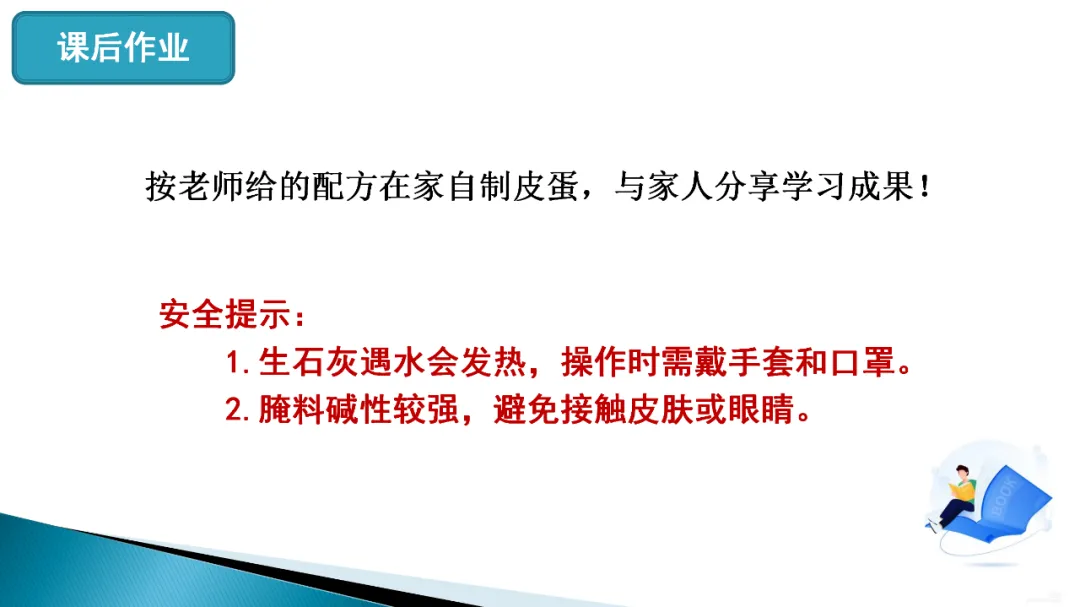 课后作业

按老师给的配方在家自制皮蛋，与家人分享学习成果！

安全提示：

1. 生石灰遇水会发热，操作时需戴手套和口罩。

2. 腌料碱性较强，避免接触皮肤或眼睛。

BOOK